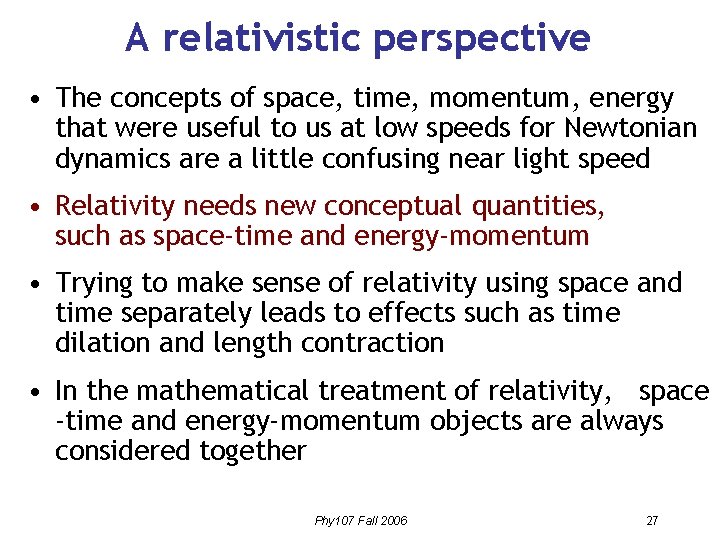 A relativistic perspective

• The concepts of space, time, momentum, energy that were useful to us at low speeds for Newtonian dynamics are a little confusing near light speed

• Relativity needs new conceptual quantities, such as space-time and energy-momentum

• Trying to make sense of relativity using space and time separately leads to effects such as time dilation and length contraction

• In the mathematical treatment of relativity, space -time and energy-momentum objects are always considered together

Phy107 Fall 2006

27